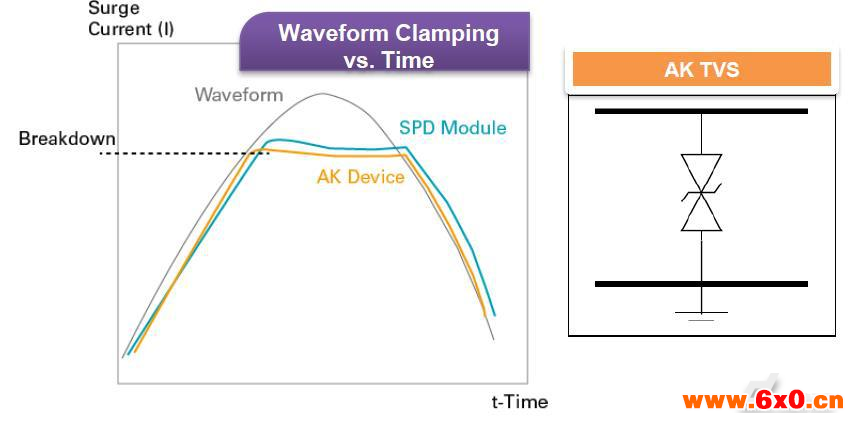 Surge Current (I)

Waveform Clamping vs. Time

Waveform

SPD Module

Breakdown

AK Device

t-Time

AK TVS

www.6x0.cn